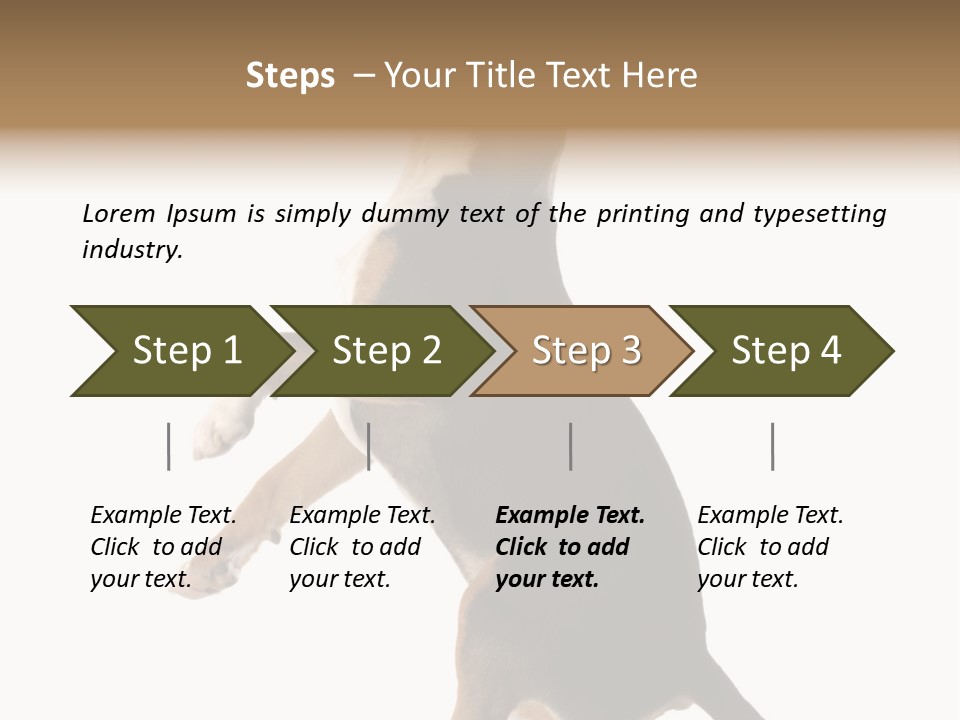 Steps – Your Title Text Here

Lorem Ipsum is simply dummy text of the printing and typesetting industry.

Step 1
Step 2
Step 3
Step 4

Example Text. Click to add your text.

Example Text. Click to add your text.

Example Text. Click to add your text.

Example Text. Click to add your text.